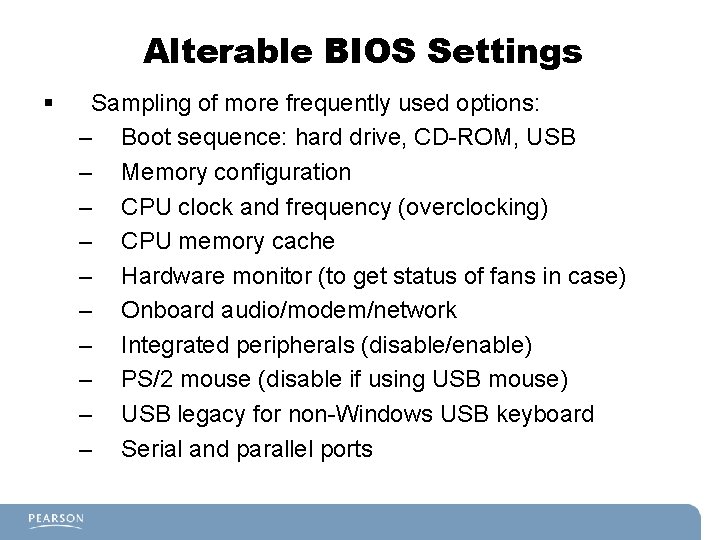 Alterable BIOS Settings

▪ Sampling of more frequently used options:

– Boot sequence: hard drive, CD-ROM, USB
– Memory configuration
– CPU clock and frequency (overclocking)
– CPU memory cache
– Hardware monitor (to get status of fans in case)
– Onboard audio/modem/network
– Integrated peripherals (disable/enable)
– PS/2 mouse (disable if using USB mouse)
– USB legacy for non-Windows USB keyboard
– Serial and parallel ports

PEARSON